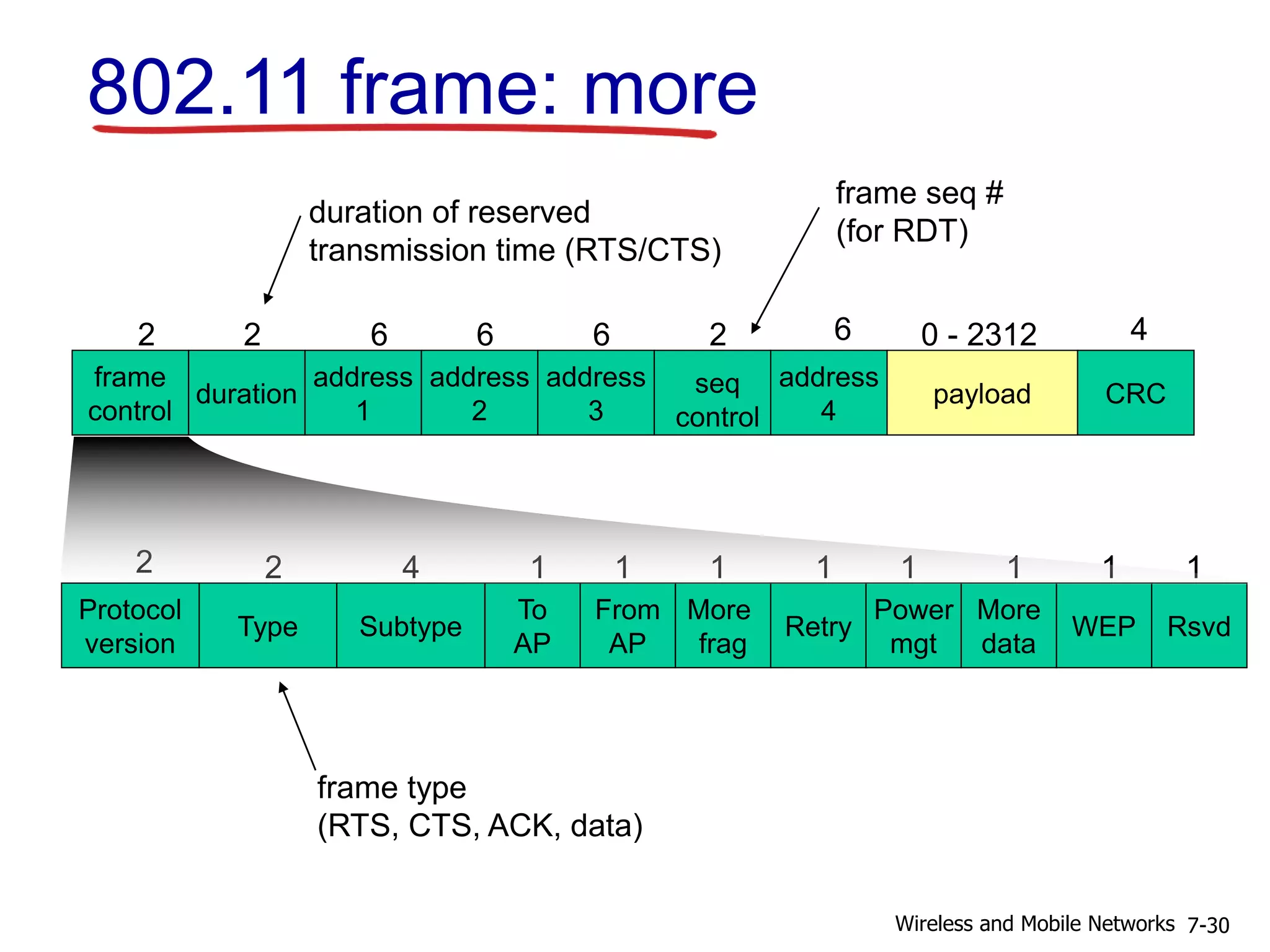 802.11 frame: more

duration of reserved transmission time (RTS/CTS)

frame seq # (for RDT)

| 2 | 2 | 6 | 6 | 6 | 2 | 6 | 0 - 2312 | 4 |
|---|---|---|---|---|---|---|---|---|
| frame control | duration | address 1 | address 2 | address 3 | seq control | address 4 | payload | CRC |

| 2 | 2 | 4 | 1 | 1 | 1 | 1 | 1 | 1 | 1 | 1 |
|---|---|---|---|---|---|---|---|---|---|---|
| Protocol version | Type | Subtype | To AP | From AP | More frag | Retry | Power mgt | More data | WEP | Rsvd |

frame type (RTS, CTS, ACK, data)

Wireless and Mobile Networks 7-30